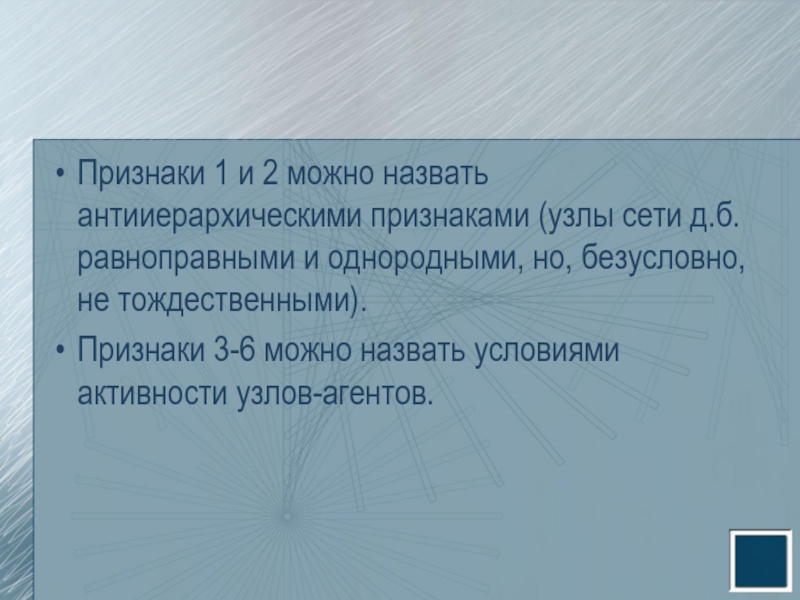 • Признаки 1 и 2 можно назвать антииерархическими признаками (узлы сети д.б. равноправными и однородными, но, безусловно, не тождественными).
• Признаки 3-6 можно назвать условиями активности узлов-агентов.